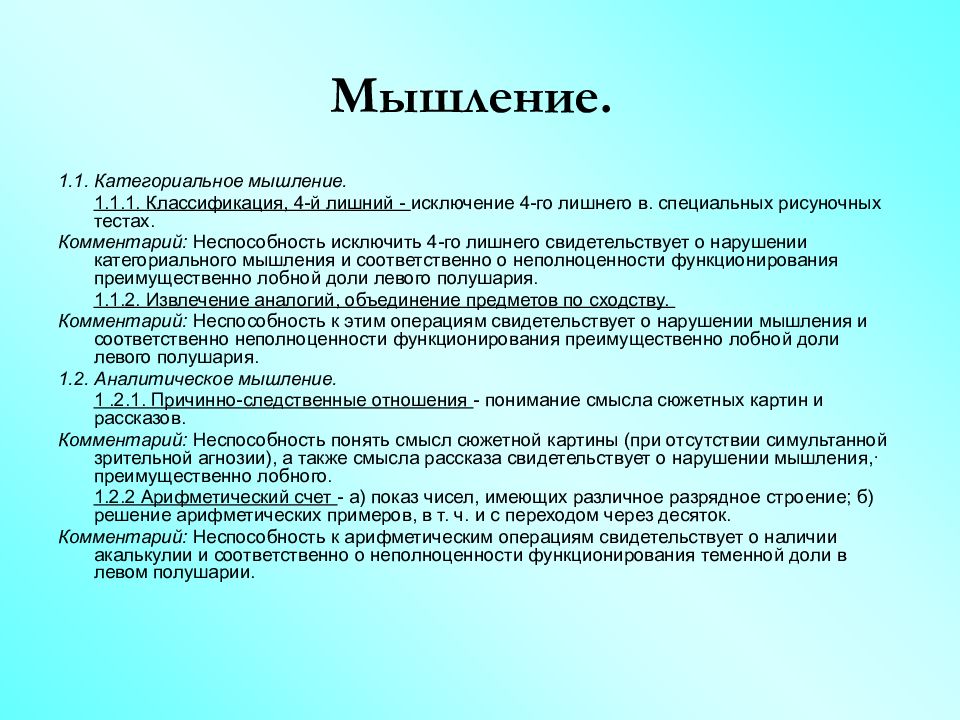 Мышление.

1.1. Категориальное мышление.

1.1.1. Классификация, 4-й лишний - исключение 4-го лишнего в. специальных рисуночных тестах.

Комментарий: Неспособность исключить 4-го лишнего свидетельствует о нарушении категориального мышления и соответственно о неполноценности функционирования преимущественно лобной доли левого полушария.

1.1.2. Извлечение аналогий, объединение предметов по сходству.

Комментарий: Неспособность к этим операциям свидетельствует о нарушении мышления и соответственно неполноценности функционирования преимущественно лобной доли левого полушария.

1.2. Аналитическое мышление.

1 .2.1. Причинно-следственные отношения - понимание смысла сюжетных картин и рассказов.

Комментарий: Неспособность понять смысл сюжетной картины (при отсутствии симультанной зрительной агнозии), а также смысла рассказа свидетельствует о нарушении мышления,· преимущественно лобного.

1.2.2 Арифметический счет - а) показ чисел, имеющих различное разрядное строение; б) решение арифметических примеров, в т. ч. и с переходом через десяток.

Комментарий: Неспособность к арифметическим операциям свидетельствует о наличии акалькулии и соответственно о неполноценности функционирования теменной доли в левом полушарии.